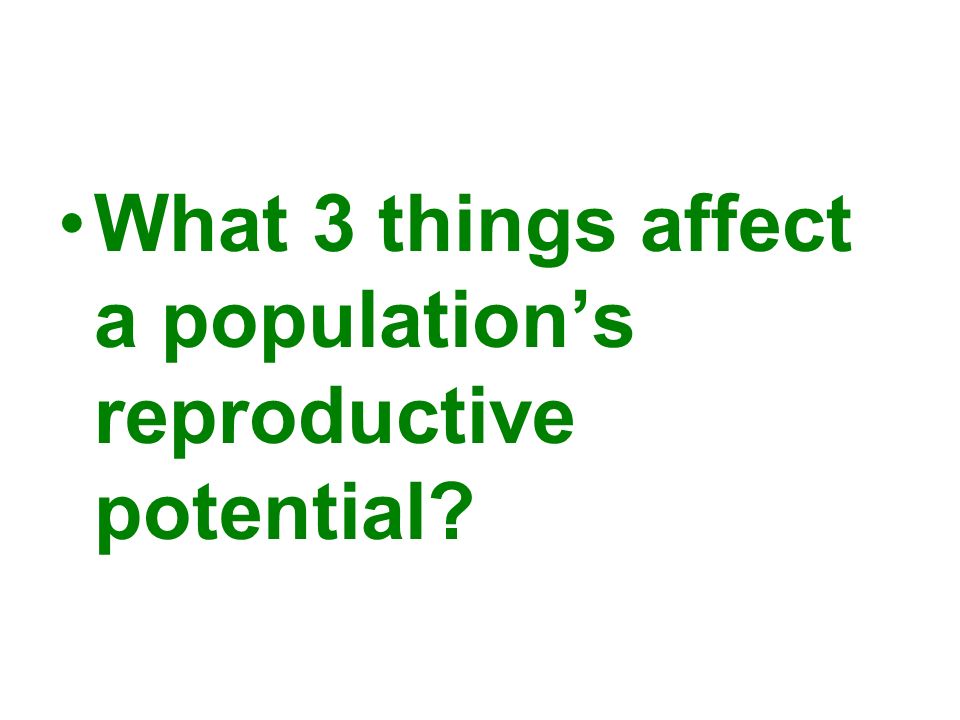 • What 3 things affect a population’s reproductive potential?